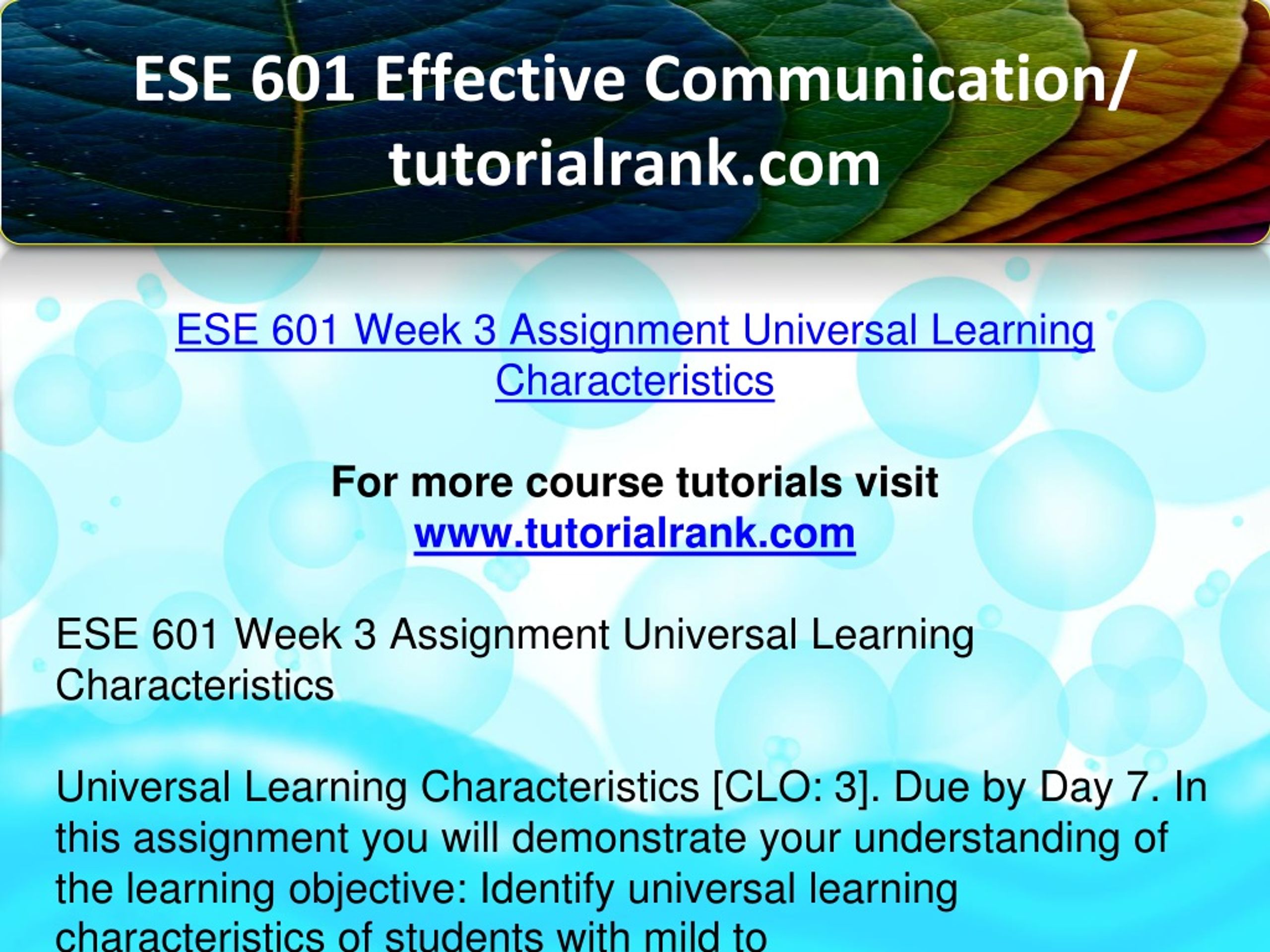 ESE 601 Effective Communication/ tutorialrank.com

ESE 601 Week 3 Assignment Universal Learning Characteristics

For more course tutorials visit
www.tutorialrank.com

ESE 601 Week 3 Assignment Universal Learning Characteristics

Universal Learning Characteristics [CLO: 3]. Due by Day 7. In this assignment you will demonstrate your understanding of the learning objective: Identify universal learning characteristics of students with mild to